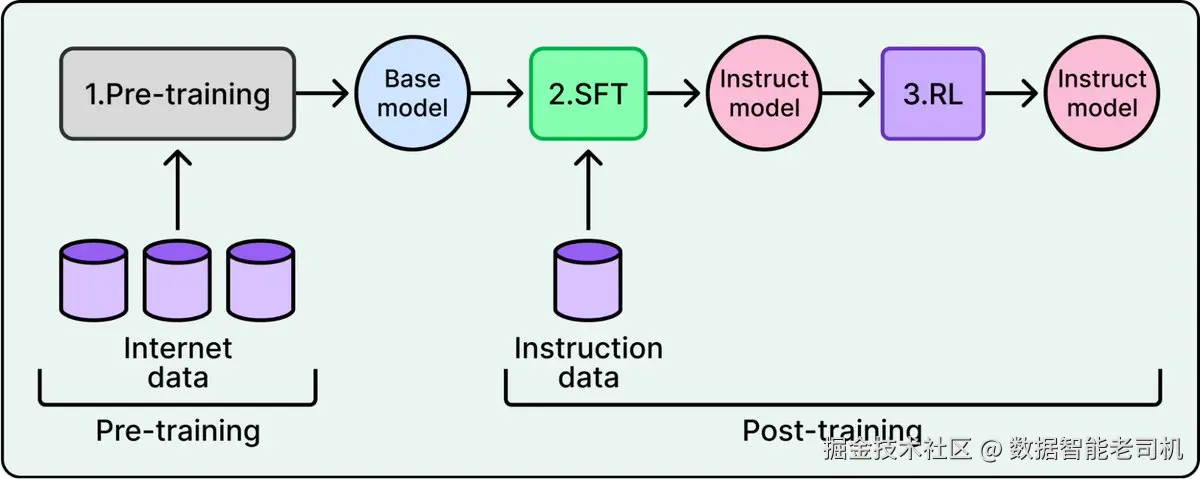 1.Pre-training

Base model

2.SFT

Instruct model

3.RL

Instruct model

Internet data

Instruction data

Pre-training

Post-training

掘金技术社区 @ 数据智能老司机